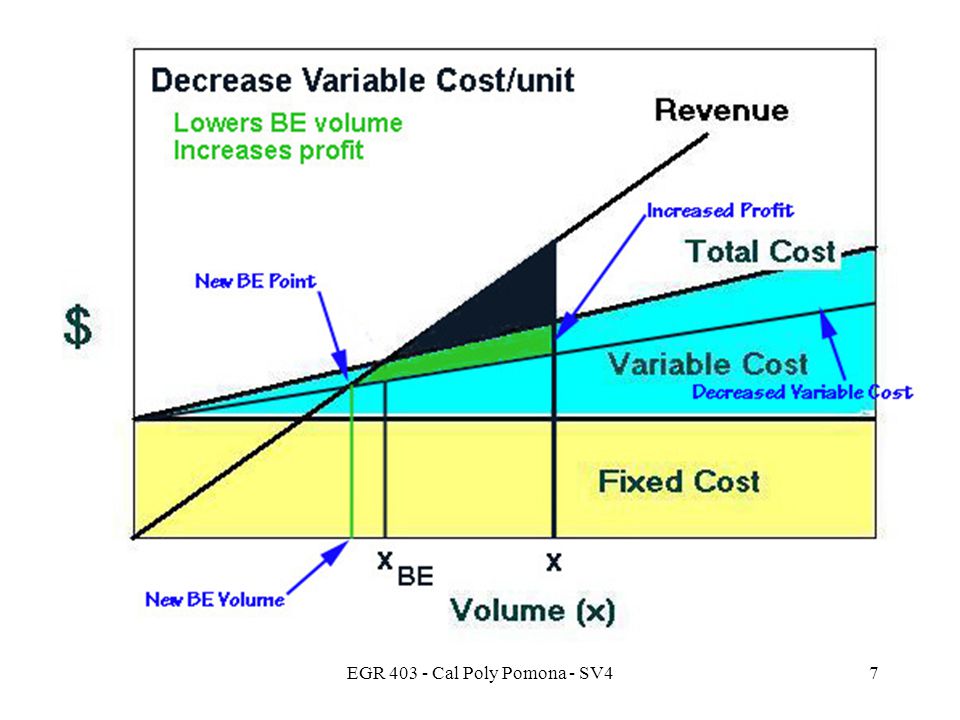 Decrease Variable Cost/unit

Lowers BE volume
Increases profit

Revenue

Increased Profit

Total Cost

New BE Point

$

Variable Cost

Decreased Variable Cost

Fixed Cost

New BE Volume

$x_{BE}$

x

Volume (x)

EGR 403 - Cal Poly Pomona - SV4

7